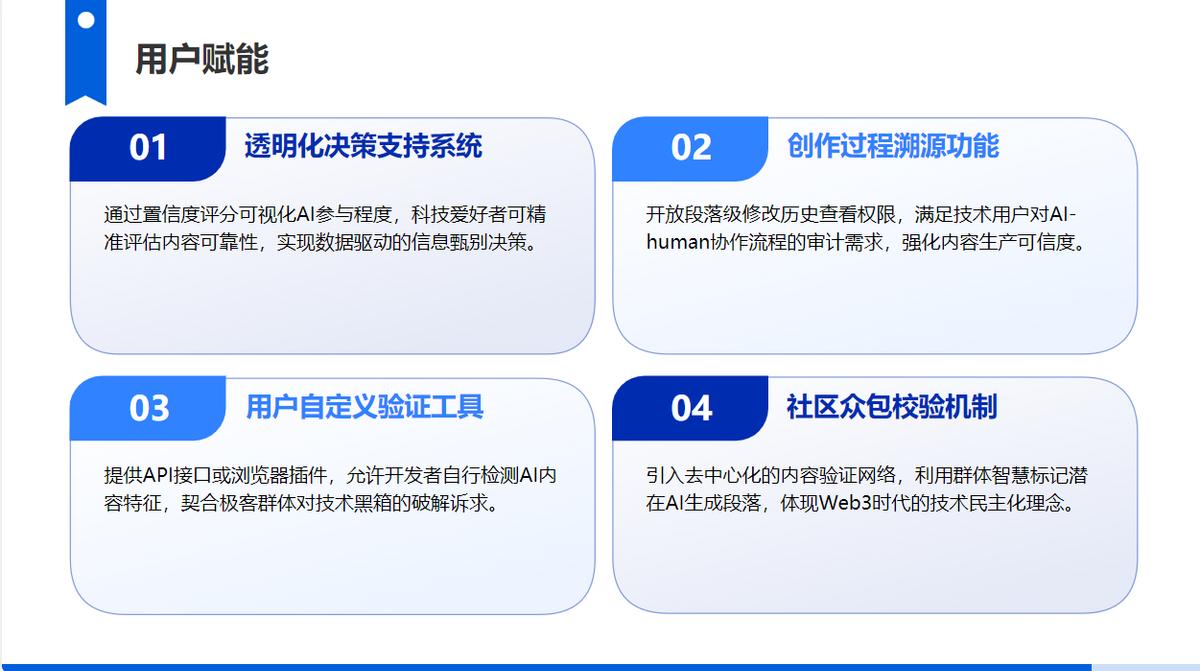 用户赋能

01 透明化决策支持系统

通过置信度评分可视化AI参与程度，科技爱好者可精准评估内容可靠性，实现数据驱动的信息甄别决策。

02 创作过程溯源功能

开放段落级修改历史查看权限，满足技术用户对AI-human协作流程的审计需求，强化内容生产可信度。

03 用户自定义验证工具

提供API接口或浏览器插件，允许开发者自行检测AI内容特征，契合极客群体对技术黑箱的破解诉求。

04 社区众包校验机制

引入去中心化的内容验证网络，利用群体智慧标记潜在AI生成段落，体现Web3时代的技术民主化理念。